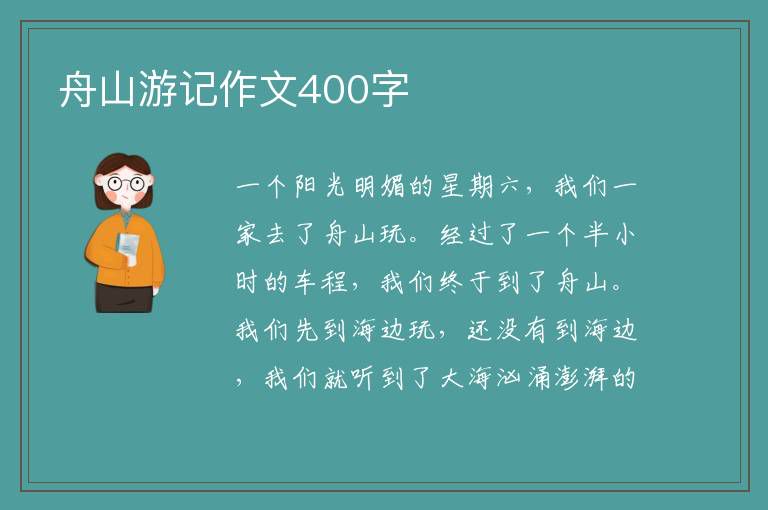 舟山游记作文400字

一个阳光明媚的星期六，我们一家去了舟山玩。经过了一个半小时的车程，我们终于到了舟山。我们先到海边玩，还没有到海边，我们就听到了大海汹涌澎湃的